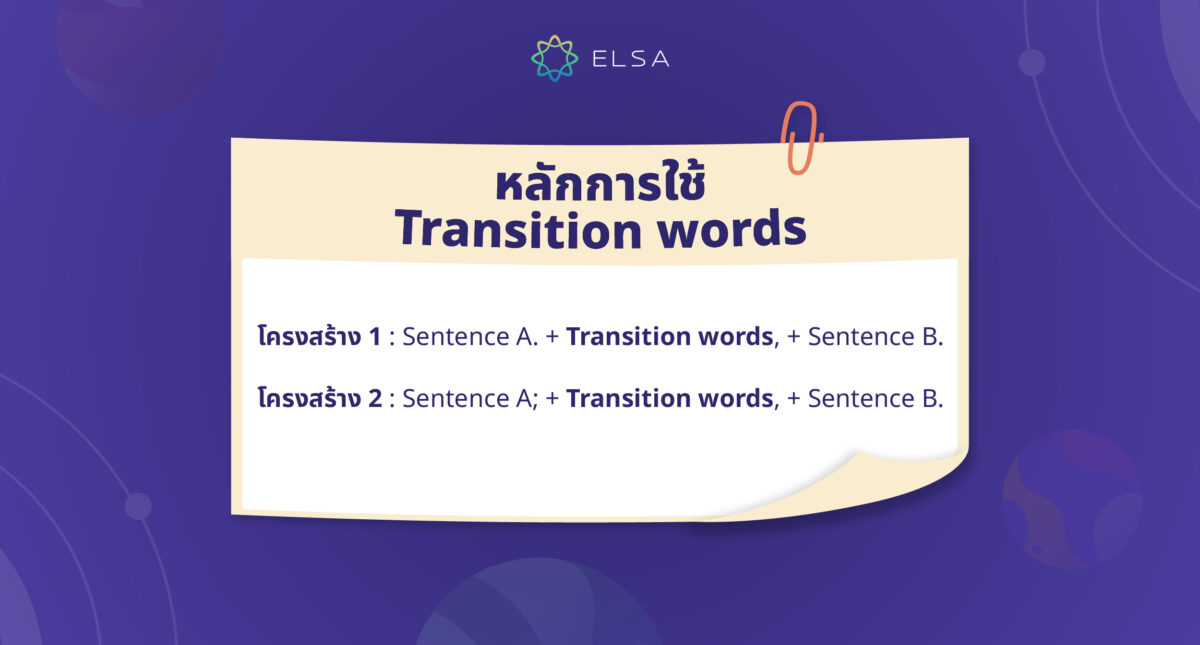 ELSA

หลักการใช้
Transition words

โครงสร้าง 1 : Sentence A. + Transition words, + Sentence B.

โครงสร้าง 2 : Sentence A; + Transition words, + Sentence B.